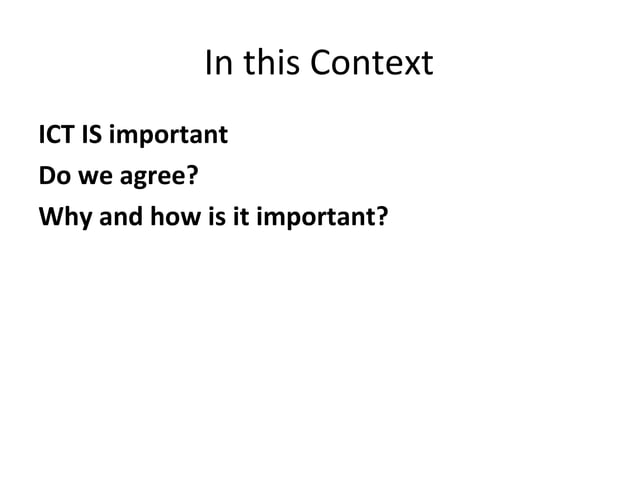 In this Context

ICT IS important

Do we agree?

Why and how is it important?